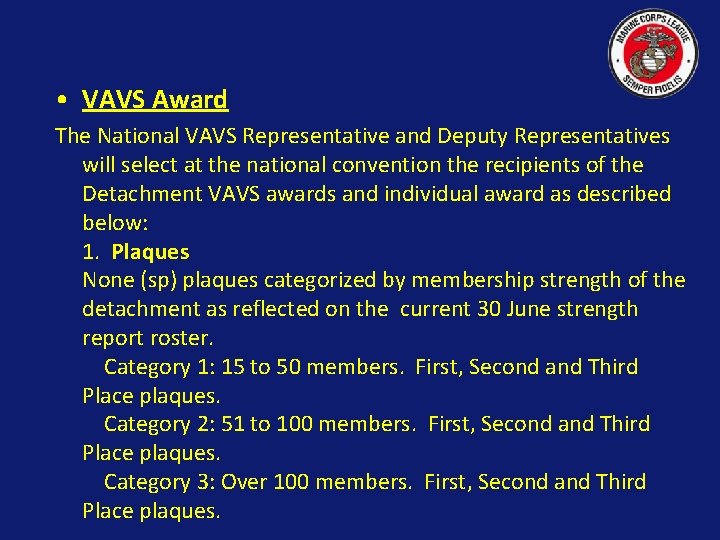 MARINE CORPS LEAGUE
SEMPER FIDELIS

• VAVS Award

The National VAVS Representative and Deputy Representatives will select at the national convention the recipients of the Detachment VAVS awards and individual award as described below:

1. Plaques

None (sp) plaques categorized by membership strength of the detachment as reflected on the current 30 June strength report roster.

Category 1: 15 to 50 members. First, Second and Third Place plaques.

Category 2: 51 to 100 members. First, Second and Third Place plaques.

Category 3: Over 100 members. First, Second and Third Place plaques.